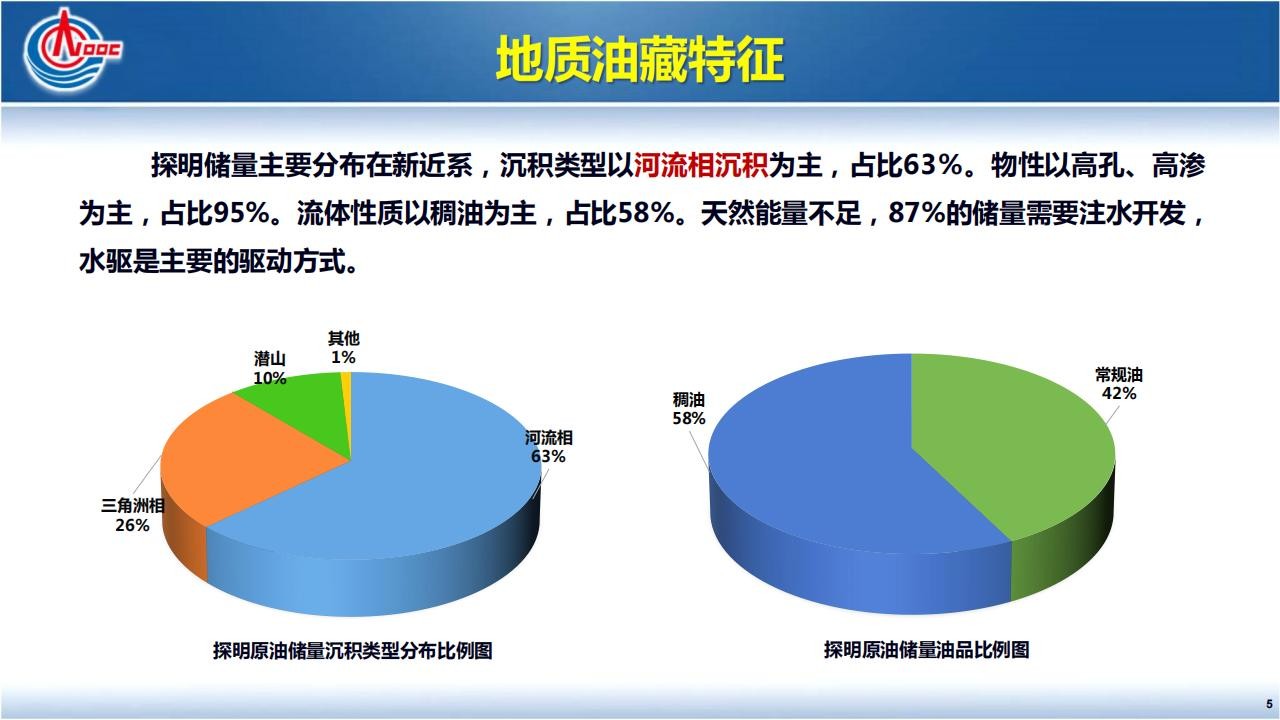 CNOOC

地质油藏特征

探明储量主要分布在新近系，沉积类型以河流相沉积为主，占比63%。物性以高孔、高渗为主，占比95%。流体性质以稠油为主，占比58%。天然能量不足，87%的储量需要注水开发，水驱是主要的驱动方式。

其他
1%

潜山
10%

河流相
63%

三角洲相
26%

探明原油储量沉积类型分布比例图

稠油
58%

常规油
42%

探明原油储量油品比例图

5